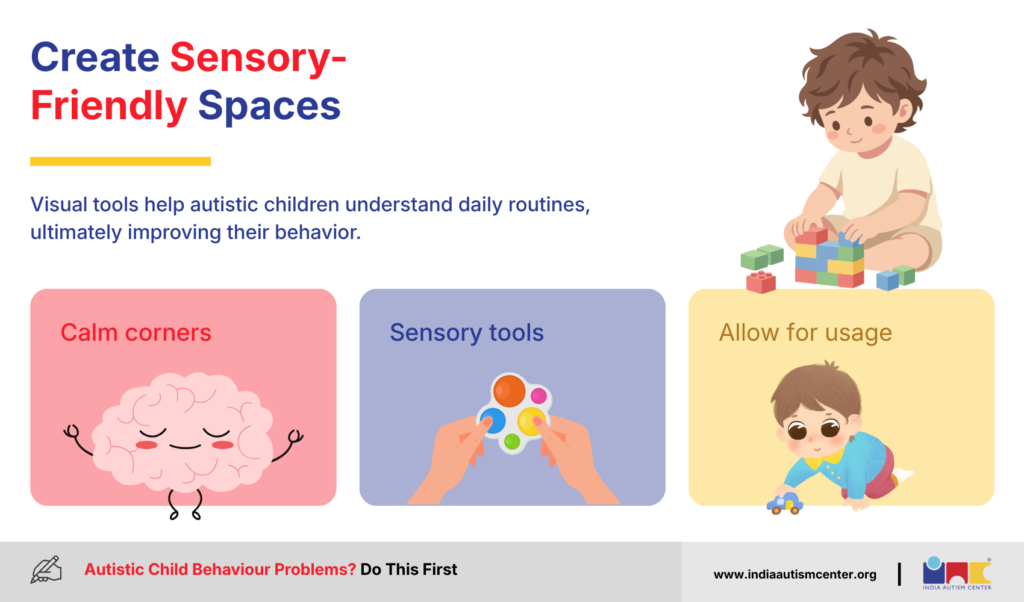 Create Sensory-Friendly Spaces

Visual tools help autistic children understand daily routines, ultimately improving their behavior.

Calm corners

Sensory tools

Allow for usage

Autistic Child Behaviour Problems? Do This First

www.indiaautismcenter.org

INDIA AUTISM CENTER